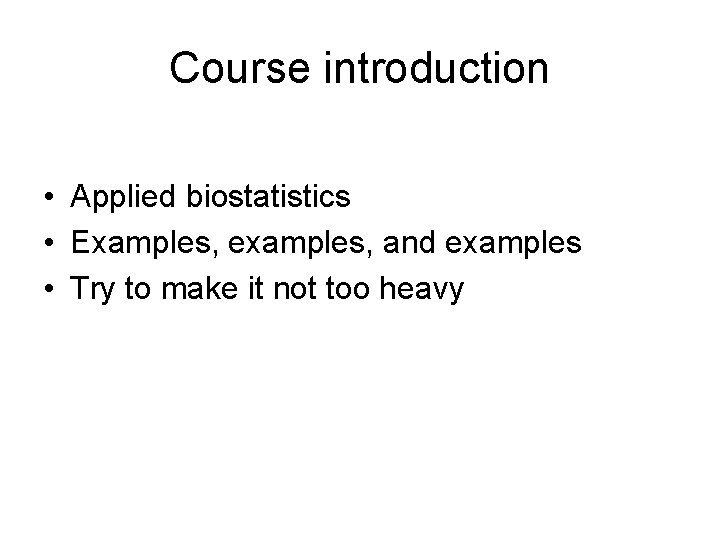 Course introduction

• Applied biostatistics
• Examples, examples, and examples
• Try to make it not too heavy